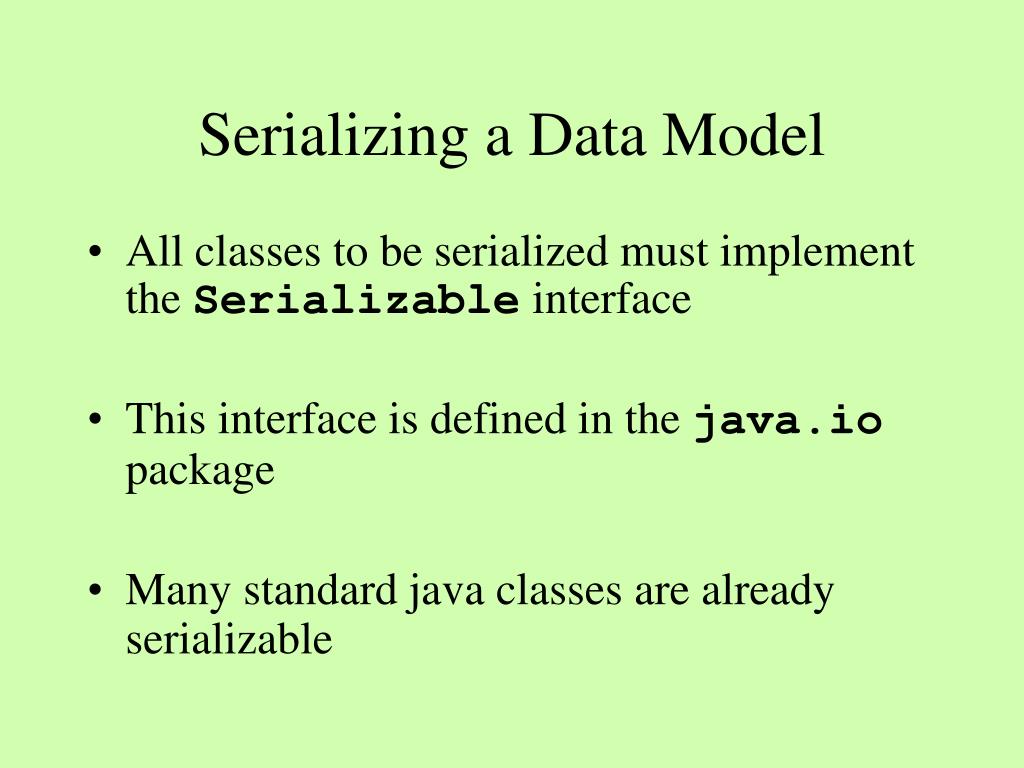 Serializing a Data Model

• All classes to be serialized must implement the Serializable interface

• This interface is defined in the java.io package

• Many standard java classes are already serializable